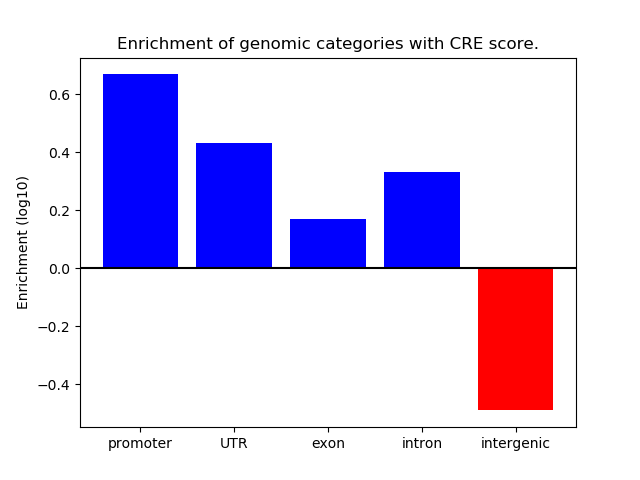 Enrichment of genomic categories with CRE score.

Enrichment (log10)

0.6
0.4
0.2
0.0
−0.2
−0.4

promoter
UTR
exon
intron
intergenic